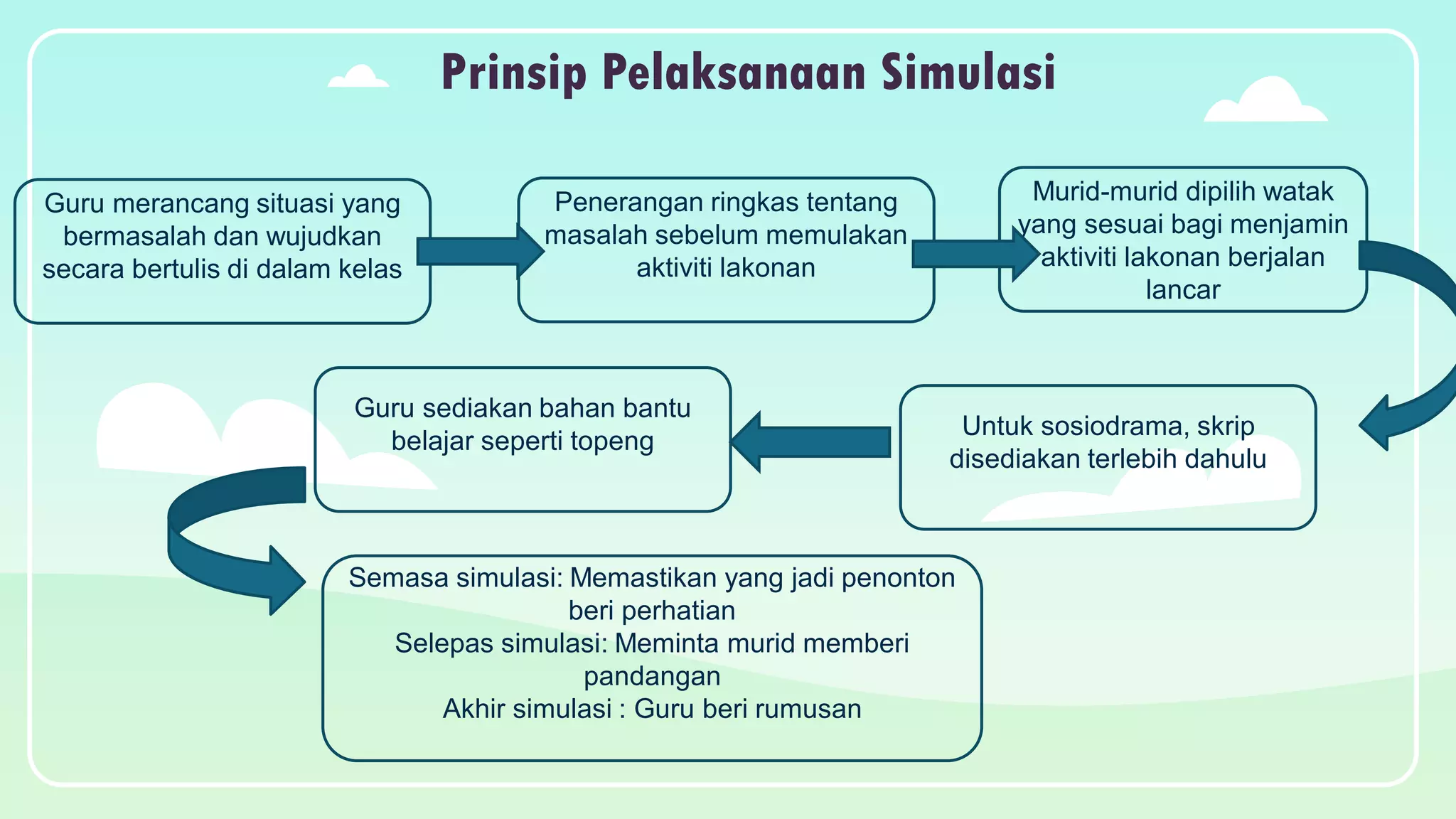 Prinsip Pelaksanaan Simulasi

Guru merancang situasi yang bermasalah dan wujudkan secara bertulis di dalam kelas

Penerangan ringkas tentang masalah sebelum memulakan aktiviti lakonan

Murid-murid dipilih watak yang sesuai bagi menjamin aktiviti lakonan berjalan lancar

Untuk sosiodrama, skrip disediakan terlebih dahulu

Guru sediakan bahan bantu belajar seperti topeng

Semasa simulasi: Memastikan yang jadi penonton beri perhatian
Selepas simulasi: Meminta murid memberi pandangan
Akhir simulasi : Guru beri rumusan